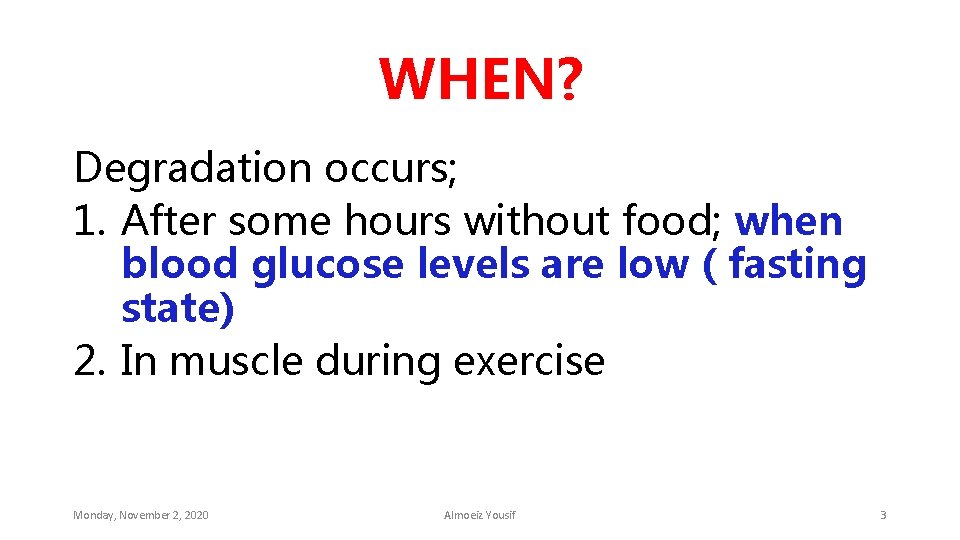 WHEN?

Degradation occurs;
1. After some hours without food; when blood glucose levels are low ( fasting state)
2. In muscle during exercise

Monday, November 2, 2020

Almoeiz Yousif

3